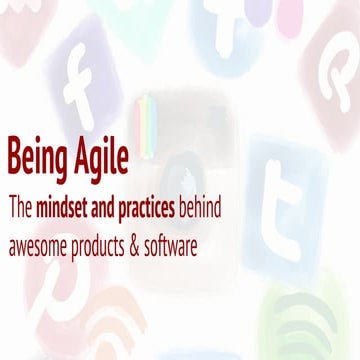 Being Agile

The mindset and practices behind awesome products & software